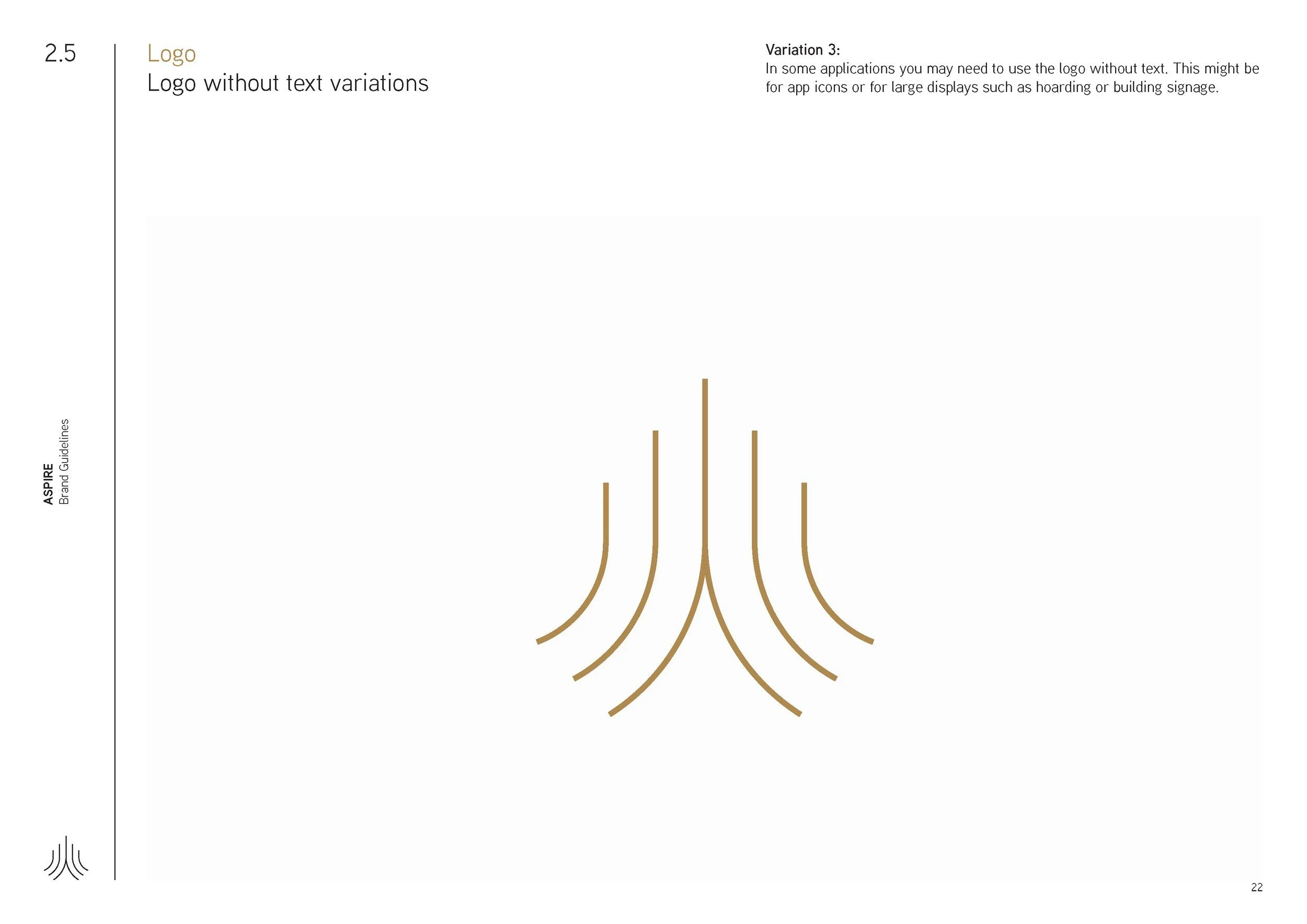 2.5

Logo
Logo without text variations

Variation 3:
In some applications you may need to use the logo without text. This might be for app icons or for large displays such as hoarding or building signage.

ASPIRE
Brand Guidelines

22